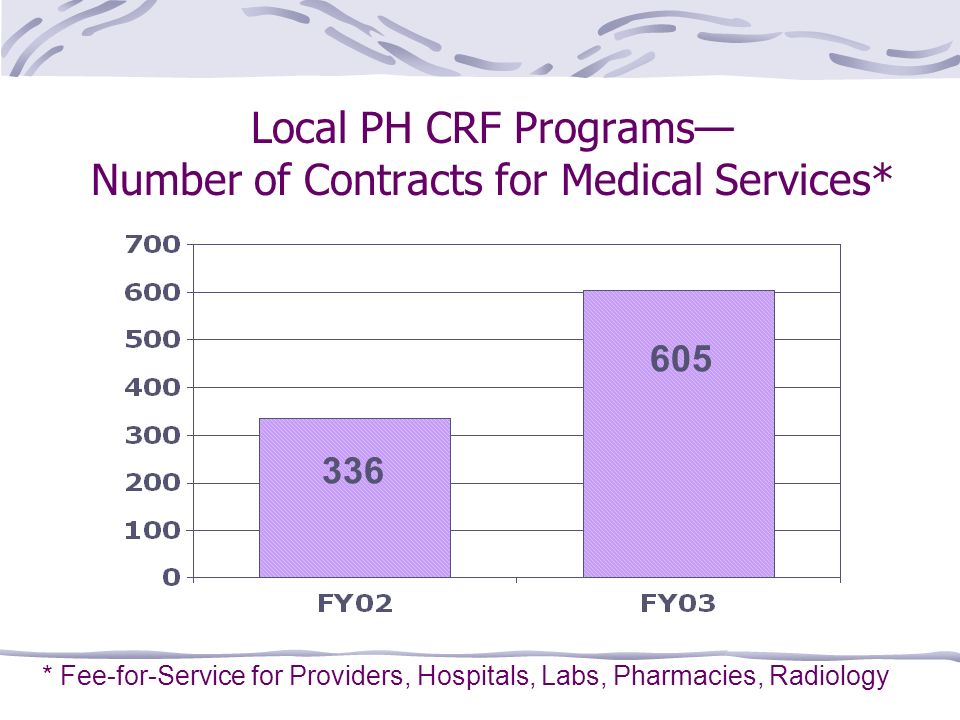 Local PH CRF Programs—
Number of Contracts for Medical Services*

700
600
500
400
300
200
100
0

336
605

FY02
FY03

* Fee-for-Service for Providers, Hospitals, Labs, Pharmacies, Radiology